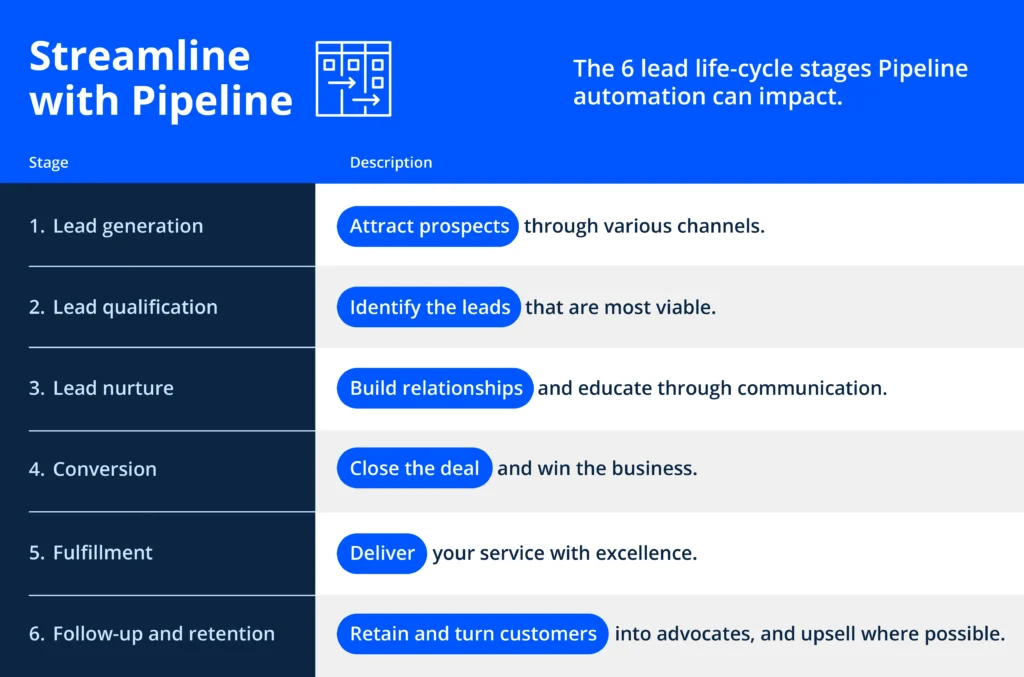 Streamline with Pipeline

The 6 lead life-cycle stages Pipeline automation can impact.

| Stage | Description |
|---|---|
| 1. Lead generation | Attract prospects through various channels. |
| 2. Lead qualification | Identify the leads that are most viable. |
| 3. Lead nurture | Build relationships and educate through communication. |
| 4. Conversion | Close the deal and win the business. |
| 5. Fulfillment | Deliver your service with excellence. |
| 6. Follow-up and retention | Retain and turn customers into advocates, and upsell where possible. |